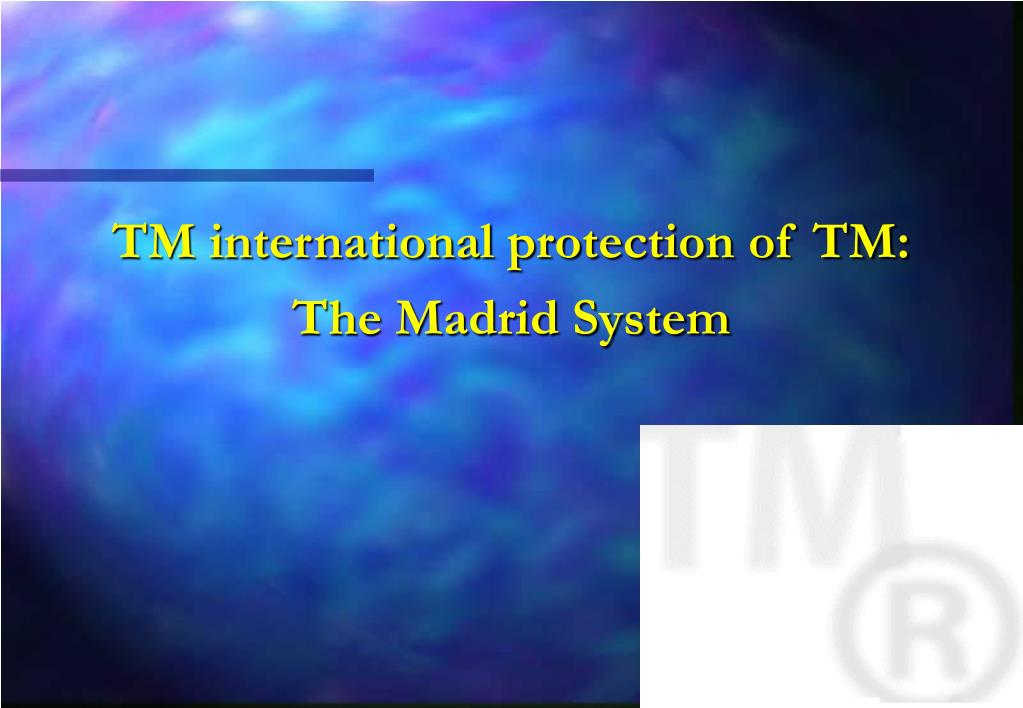 TM international protection of TM:
The Madrid System

TM
®